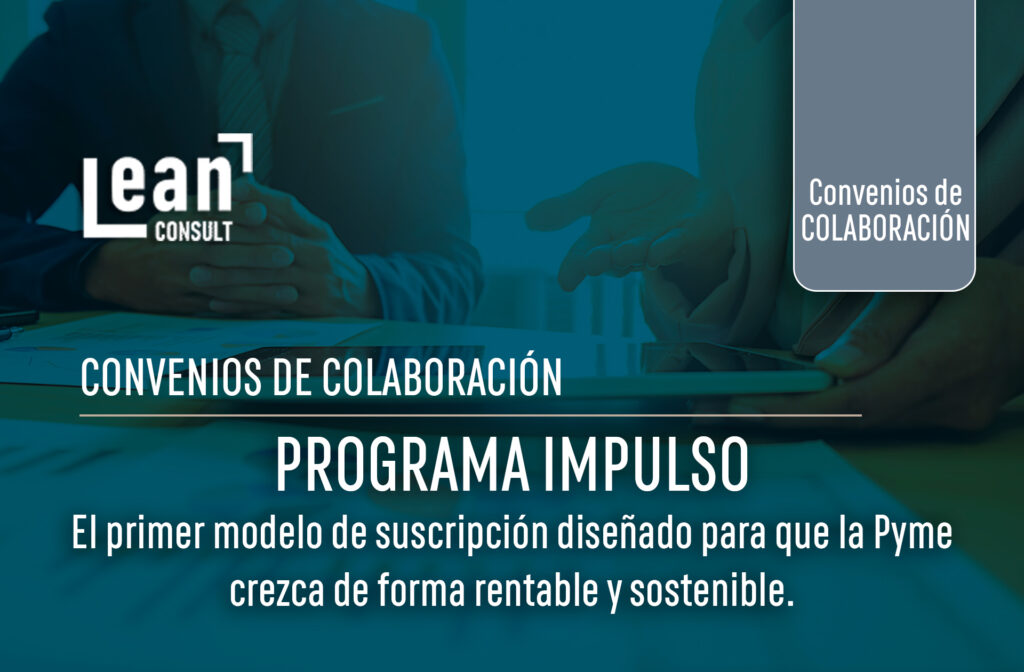 Lean
CONSULT

Convenios de
COLABORACIÓN

CONVENIOS DE COLABORACIÓN

PROGRAMA IMPULSO

El primer modelo de suscripción diseñado para que la Pyme crezca de forma rentable y sostenible.